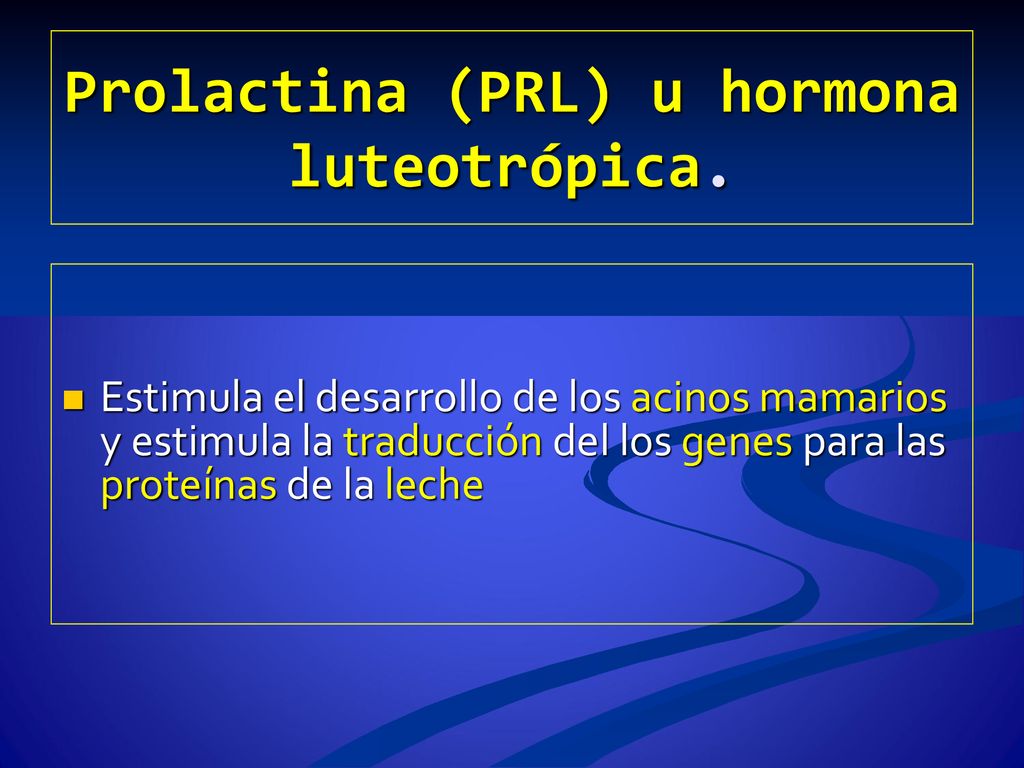 Prolactina (PRL) u hormona luteotrópica.

Estimula el desarrollo de los acinos mamarios y estimula la traducción del los genes para las proteínas de la leche